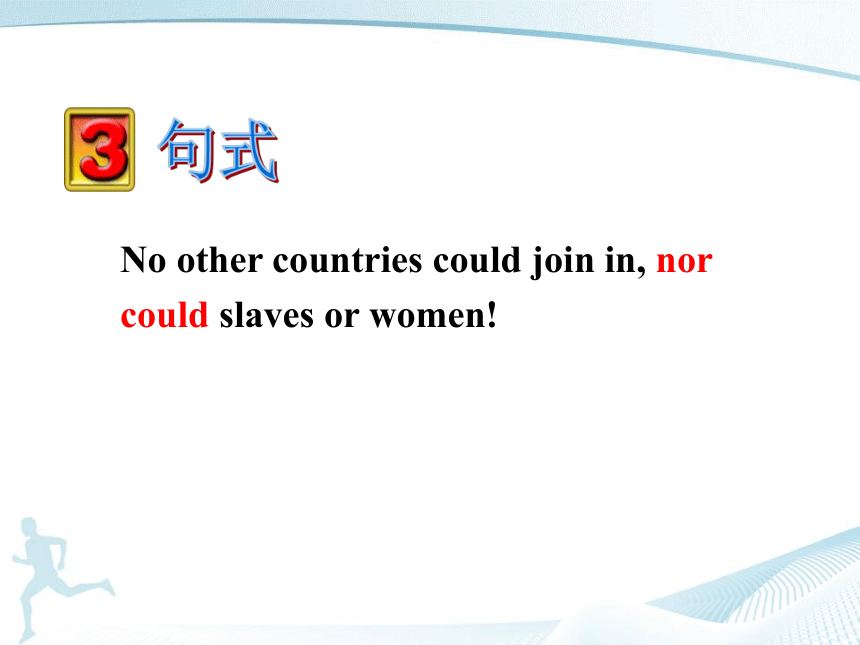 3 句式

No other countries could join in, nor could slaves or women!